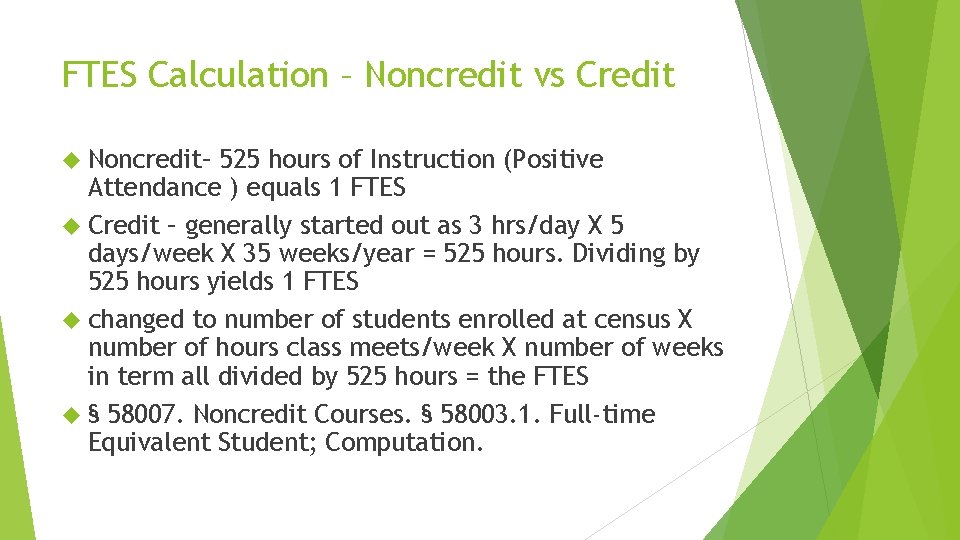 FTES Calculation – Noncredit vs Credit

Noncredit– 525 hours of Instruction (Positive Attendance ) equals 1 FTES

Credit – generally started out as 3 hrs/day X 5 days/week X 35 weeks/year = 525 hours. Dividing by 525 hours yields 1 FTES

changed to number of students enrolled at census X number of hours class meets/week X number of weeks in term all divided by 525 hours = the FTES

§ 58007. Noncredit Courses. § 58003.1. Full-time Equivalent Student; Computation.